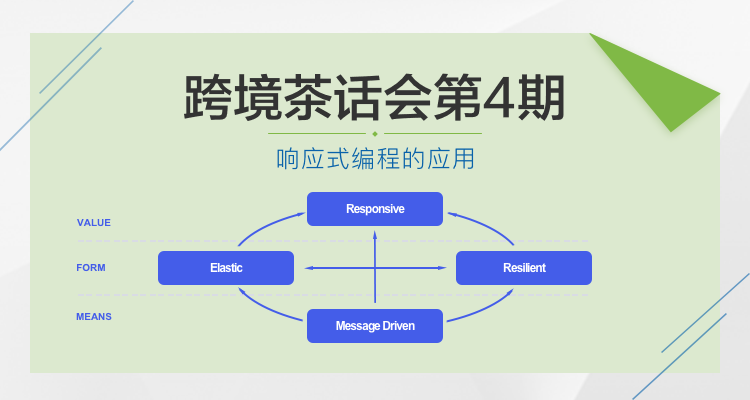 跨境茶话会第4期

响应式编程的应用

VALUE

FORM

MEANS

Responsive

Elastic

Resilient

Message Driven